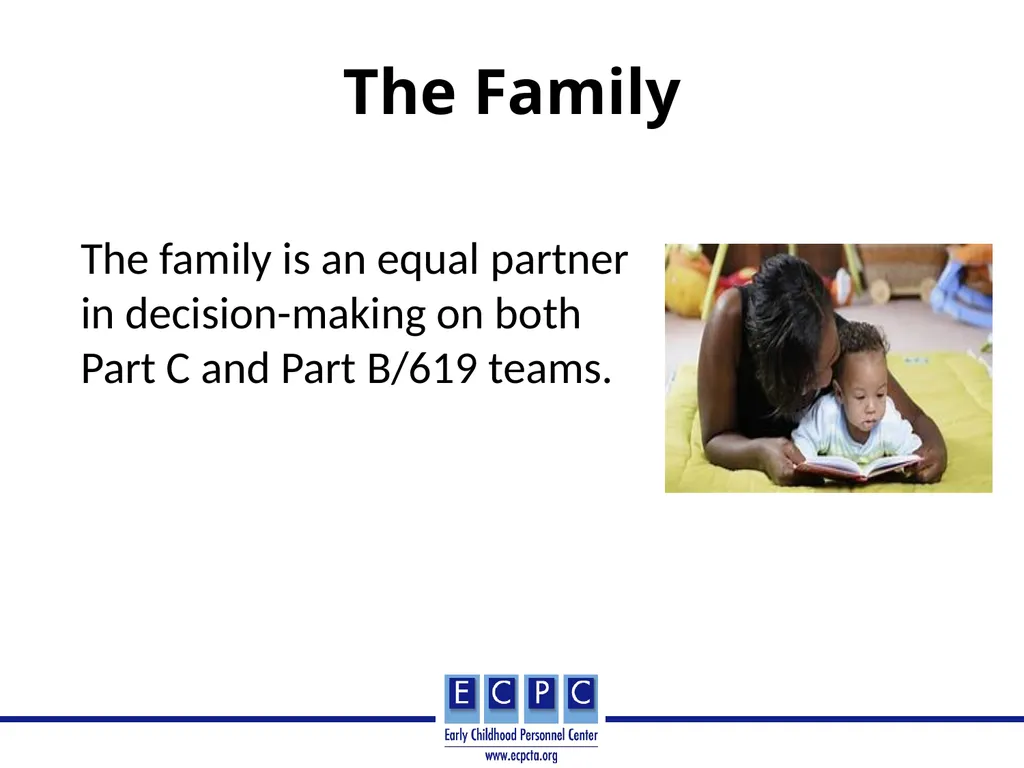 The Family

The family is an equal partner in decision-making on both Part C and Part B/619 teams.

E C P C
Early Childhood Personnel Center
www.ecpcta.org